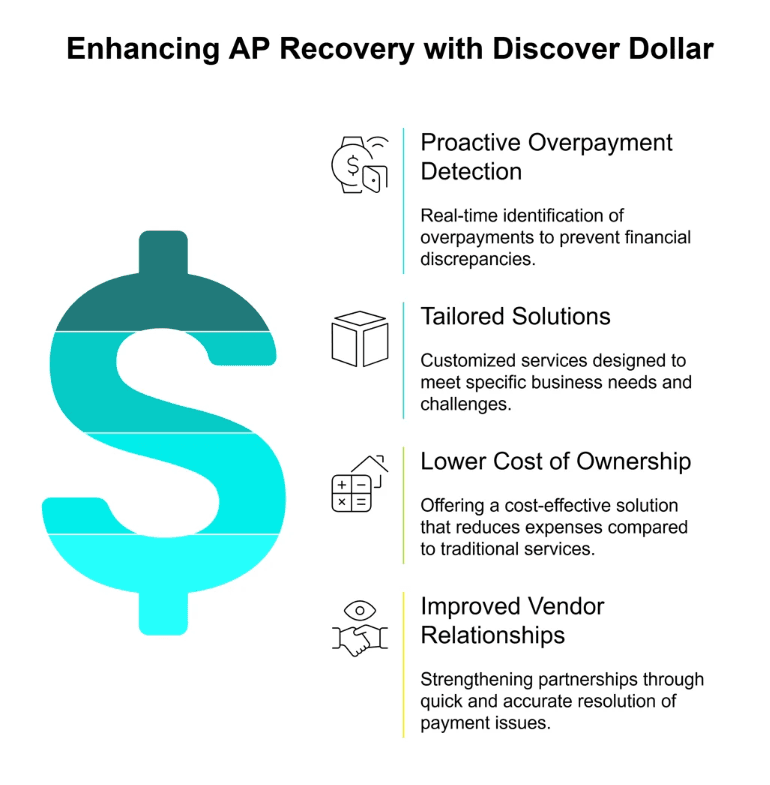 Enhancing AP Recovery with Discover Dollar

Proactive Overpayment Detection

Real-time identification of overpayments to prevent financial discrepancies.

Tailored Solutions

Customized services designed to meet specific business needs and challenges.

Lower Cost of Ownership

Offering a cost-effective solution that reduces expenses compared to traditional services.

Improved Vendor Relationships

Strengthening partnerships through quick and accurate resolution of payment issues.